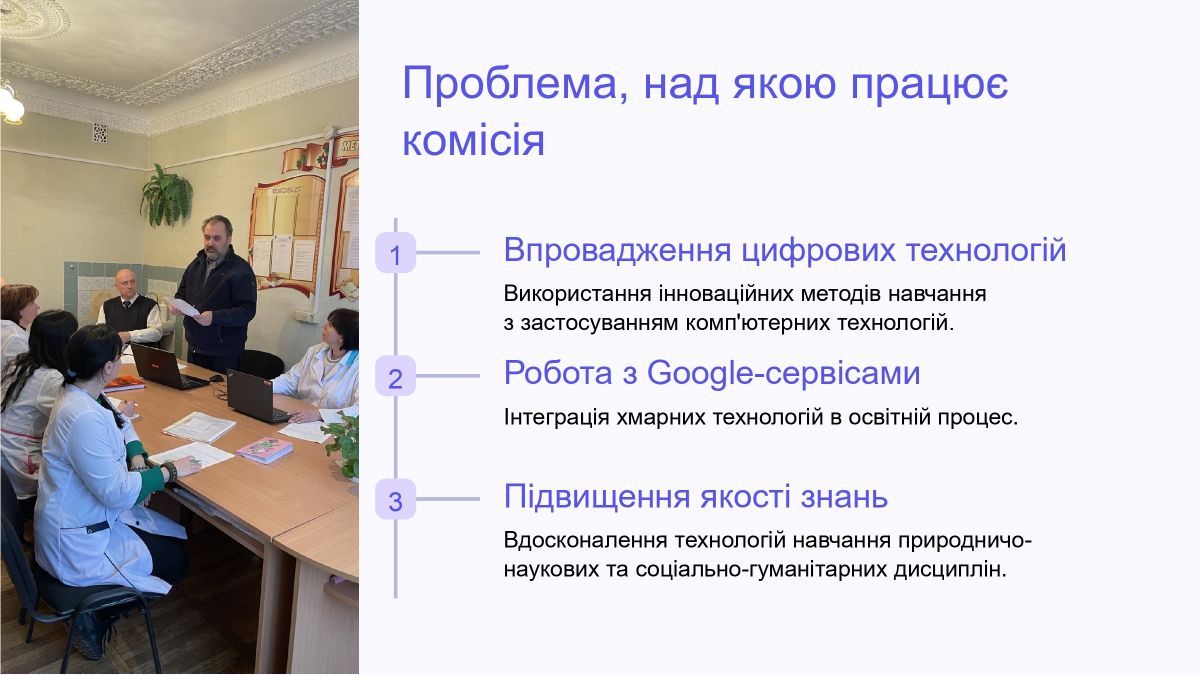 Проблема, над якою працює комісія

1

Впровадження цифрових технологій

Використання інноваційних методів навчання з застосуванням комп'ютерних технологій.

2

Робота з Google-сервісами

Інтеграція хмарних технологій в освітній процес.

3

Підвищення якості знань

Вдосконалення технологій навчання природничо-наукових та соціально-гуманітарних дисциплін.